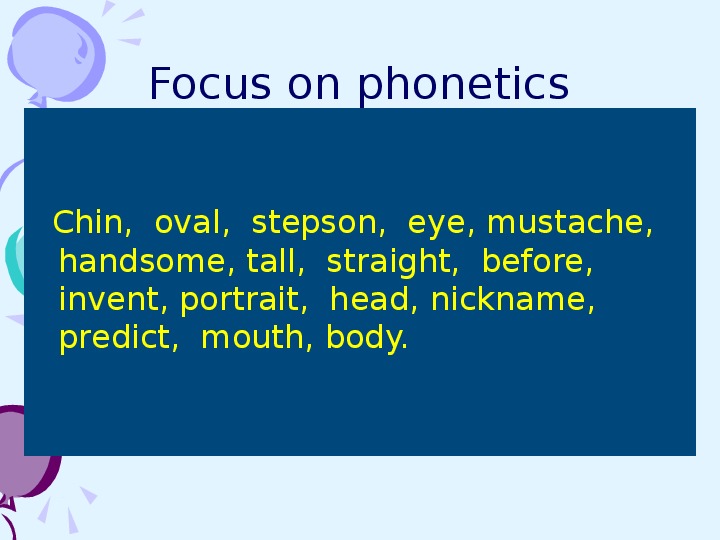 Focus on phonetics

Chin, oval, stepson, eye, mustache, handsome, tall, straight, before, invent, portrait, head, nickname, predict, mouth, body.